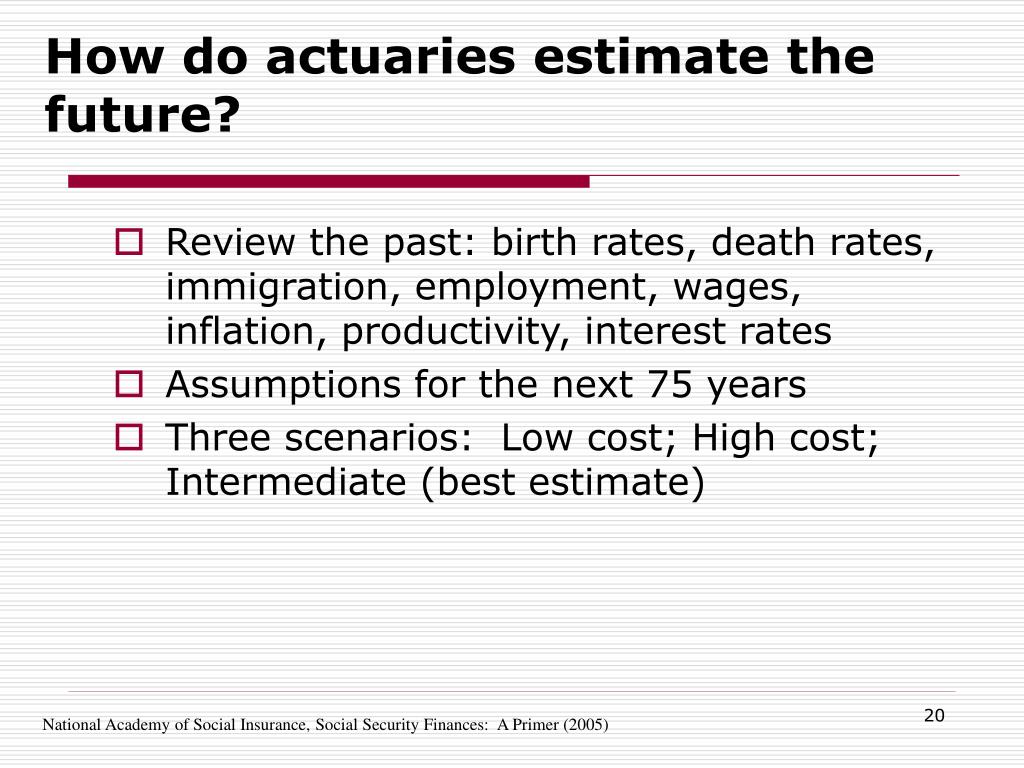 How do actuaries estimate the future?

Review the past: birth rates, death rates, immigration, employment, wages, inflation, productivity, interest rates

Assumptions for the next 75 years

Three scenarios:  Low cost; High cost; Intermediate (best estimate)

National Academy of Social Insurance, Social Security Finances:  A Primer (2005)

20